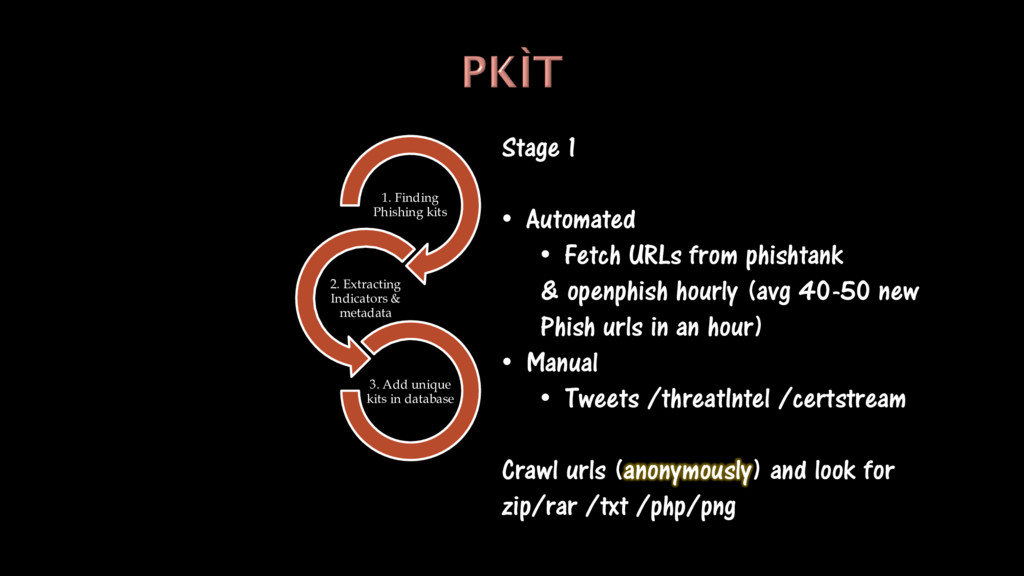 PKÌT

1. Finding Phishing kits

2. Extracting Indicators & metadata

3. Add unique kits in database

Stage 1

• Automated
  • Fetch URLs from phishtank & openphish hourly (avg 40-50 new Phish urls in an hour)
• Manual
  • Tweets /threatIntel /certstream

Crawl urls (anonymously) and look for zip/rar /txt /php/png